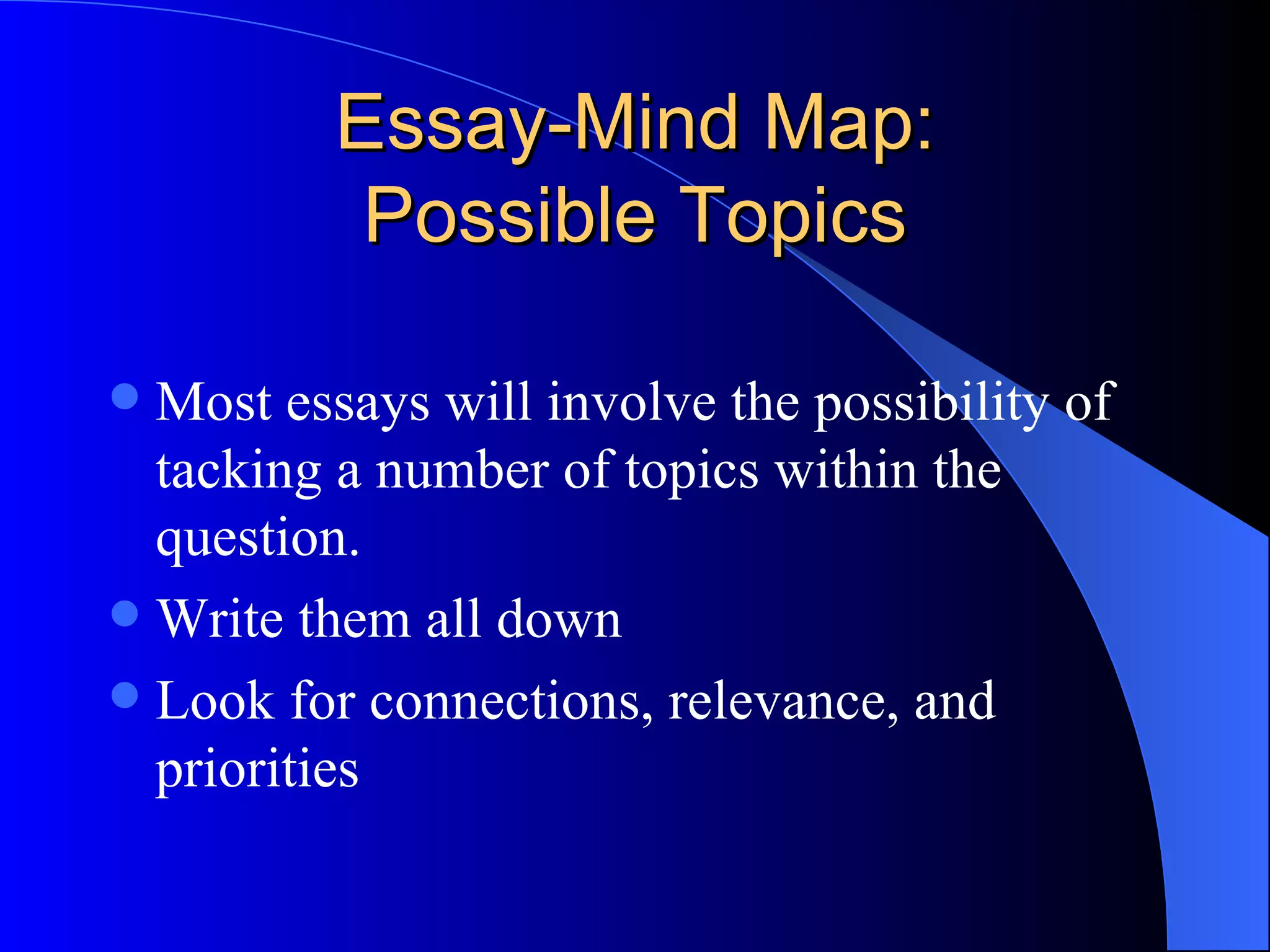 Essay-Mind Map: Possible Topics

- Most essays will involve the possibility of tacking a number of topics within the question.
- Write them all down
- Look for connections, relevance, and priorities